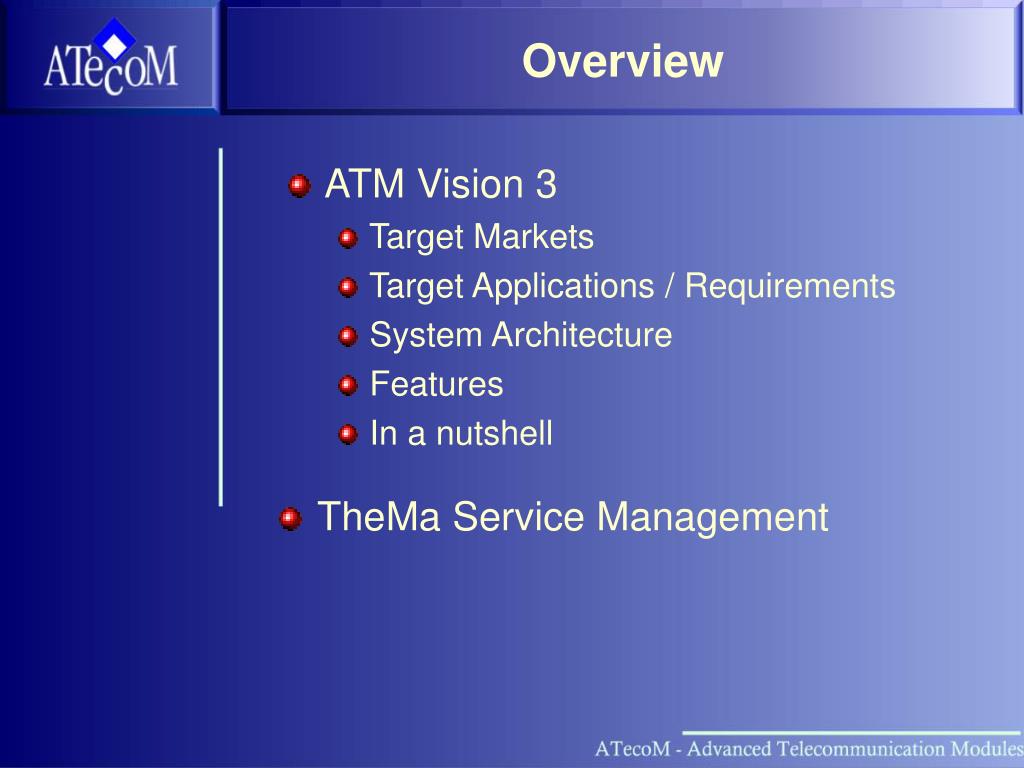 ATecoM

Overview

ATM Vision 3
Target Markets
Target Applications / Requirements
System Architecture
Features
In a nutshell

TheMa Service Management

ATecoM - Advanced Telecommunication Modules